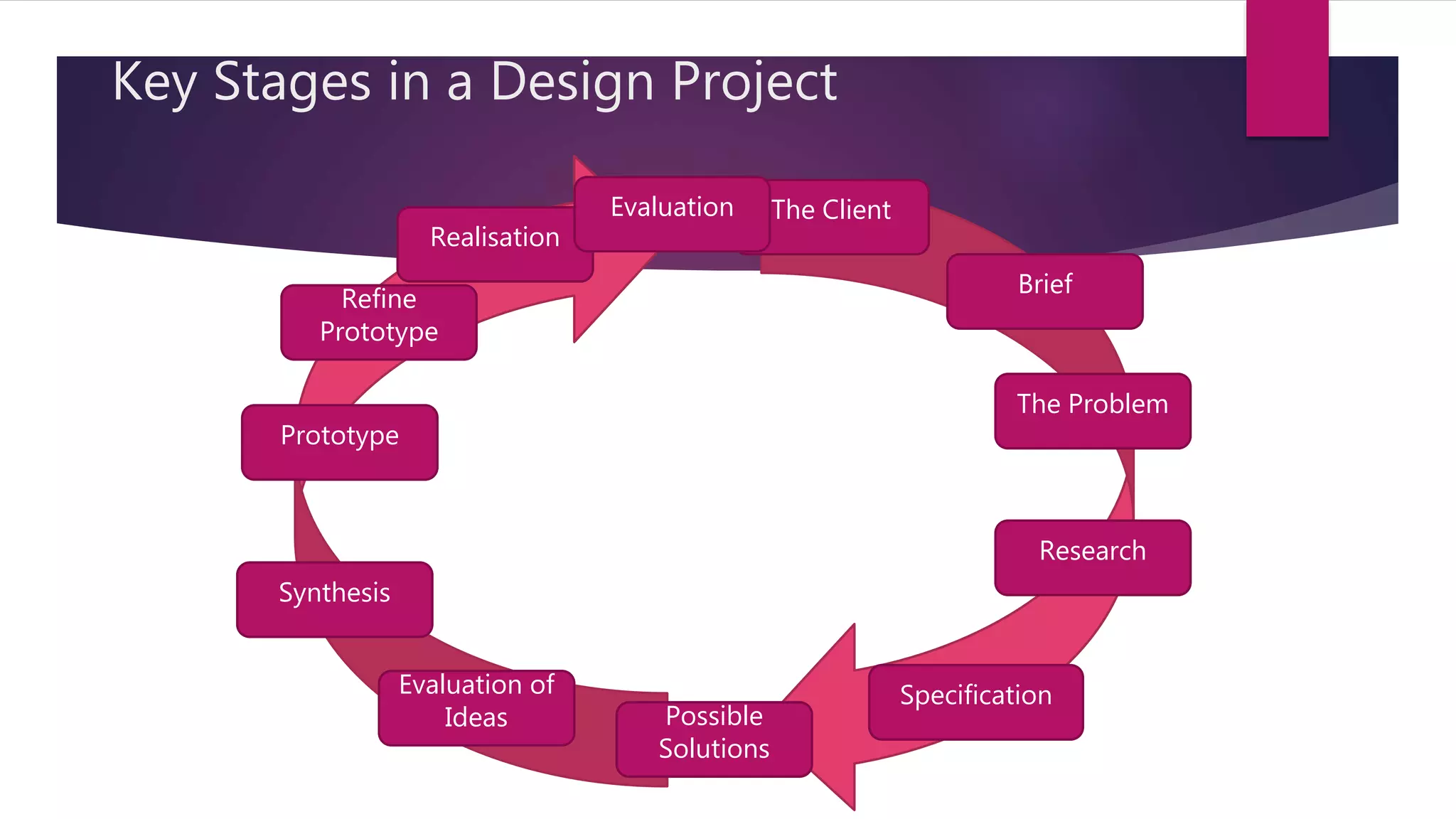 Key Stages in a Design Project

The Client

Brief

The Problem

Research

Specification

Possible Solutions

Evaluation of Ideas

Synthesis

Prototype

Refine Prototype

Realisation

Evaluation